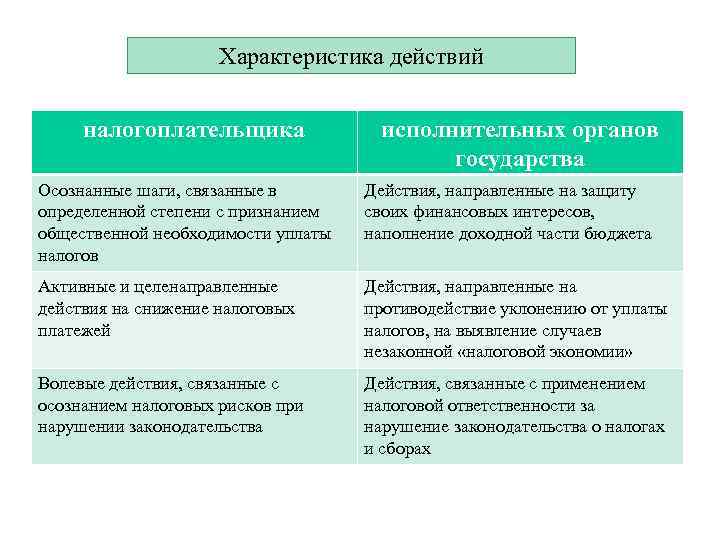 Характеристика действий

| налогоплательщика | исполнительных органов государства |
|---|---|
| Осознанные шаги, связанные в определенной степени с признанием общественной необходимости уплаты налогов | Действия, направленные на защиту своих финансовых интересов, наполнение доходной части бюджета |
| Активные и целенаправленные действия на снижение налоговых платежей | Действия, направленные на противодействие уклонению от уплаты налогов, на выявление случаев незаконной «налоговой экономии» |
| Волевые действия, связанные с осознанием налоговых рисков при нарушении законодательства | Действия, связанные с применением налоговой ответственности за нарушение законодательства о налогах и сборах |